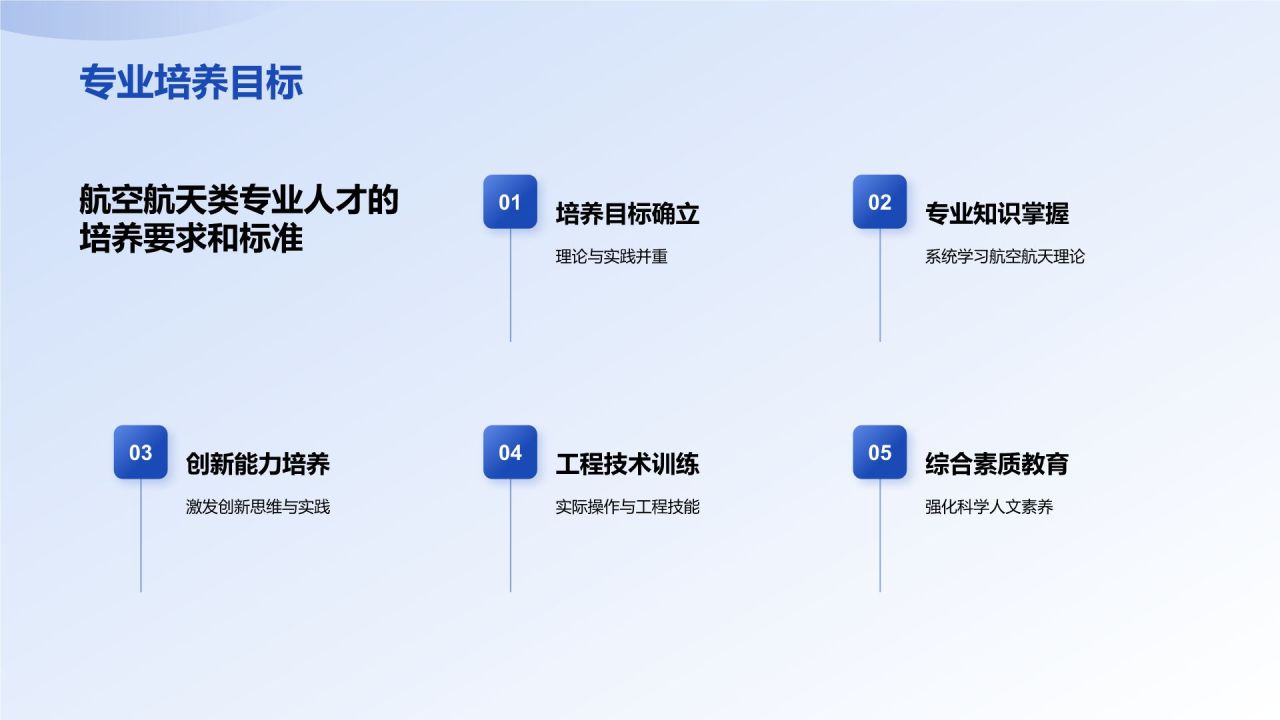 专业培养目标

航空航天类专业人才的培养要求和标准

01
培养目标确立
理论与实践并重

02
专业知识掌握
系统学习航空航天理论

03
创新能力培养
激发创新思维与实践

04
工程技术训练
实际操作与工程技能

05
综合素质教育
强化科学人文素养